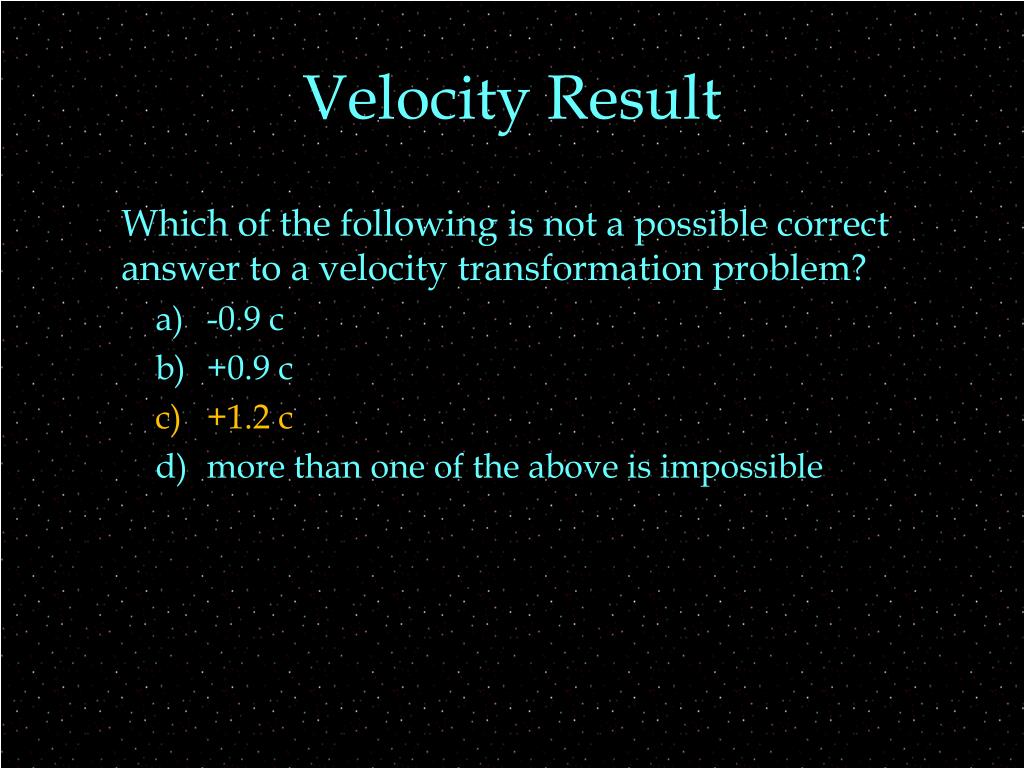 Velocity Result

Which of the following is not a possible correct answer to a velocity transformation problem?

a) -0.9 c
b) +0.9 c
c) +1.2 c
d) more than one of the above is impossible